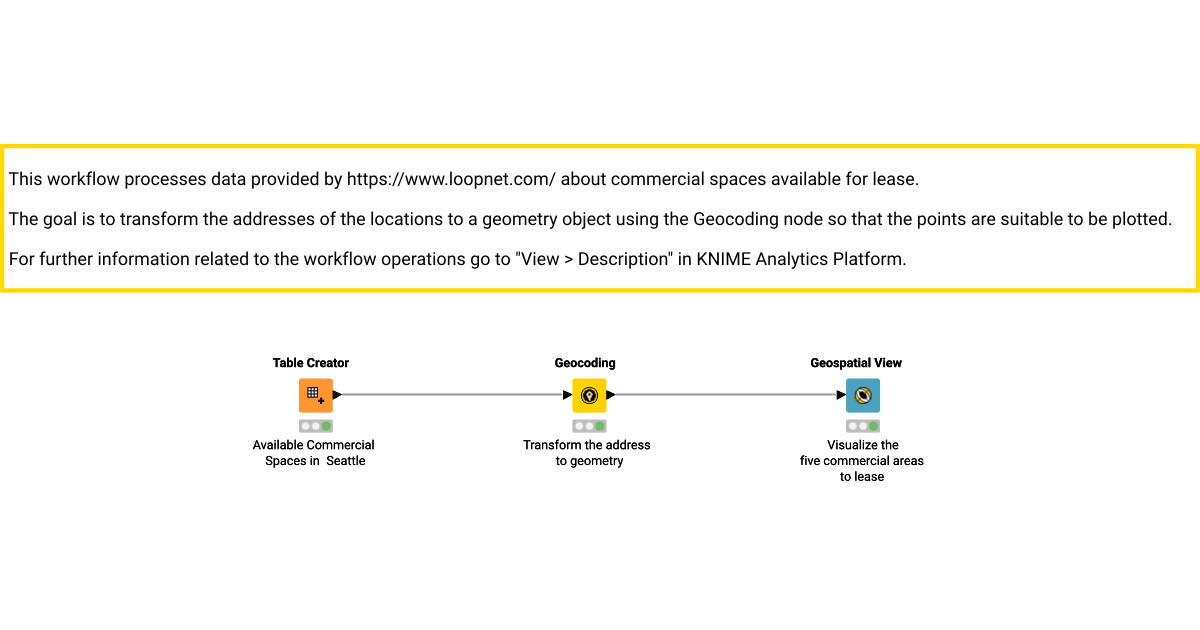 This workflow processes data provided by https://www.loopnet.com/ about commercial spaces available for lease.

The goal is to transform the addresses of the locations to a geometry object using the Geocoding node so that the points are suitable to be plotted.

For further information related to the workflow operations go to "View > Description" in KNIME Analytics Platform.

Table Creator

Available Commercial Spaces in Seattle

Geocoding

Transform the address to geometry

Geospatial View

Visualize the five commercial areas to lease